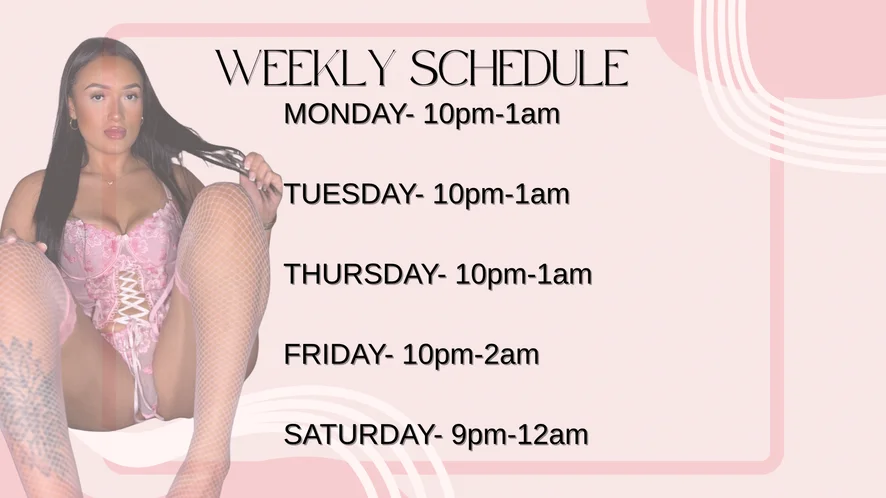 WEEKLY SCHEDULE

MONDAY- 10pm-1am

TUESDAY- 10pm-1am

THURSDAY- 10pm-1am

FRIDAY- 10pm-2am

SATURDAY- 9pm-12am